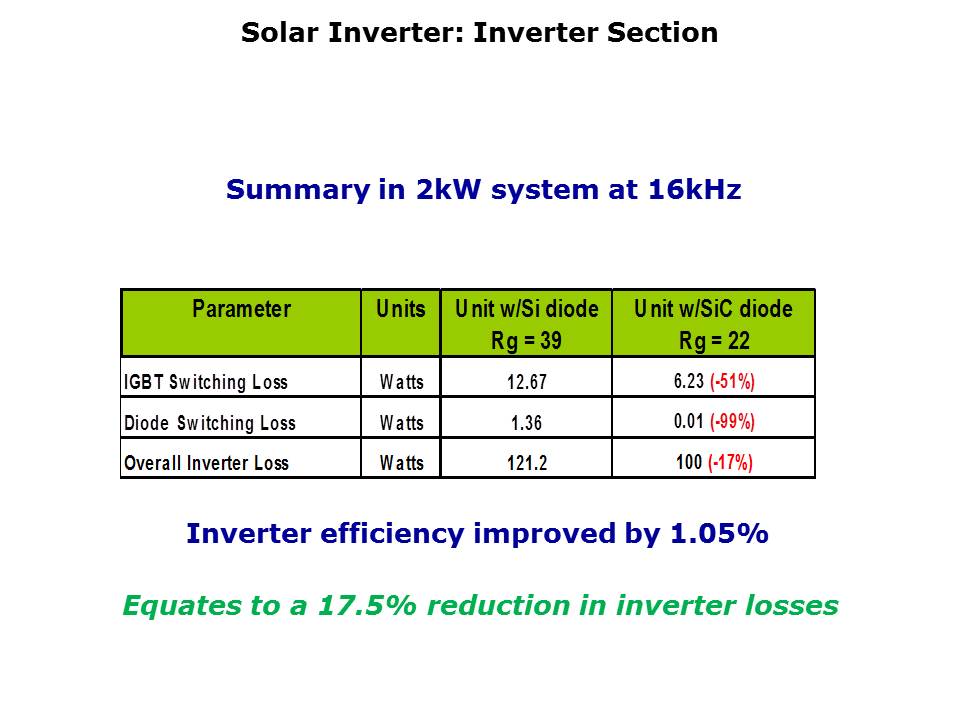 Solar Inverter: Inverter Section

Summary in 2kW system at 16kHz

| Parameter | Units | Unit w/Si diode Rg = 39 | Unit w/SiC diode Rg = 22 |
|---|---|---|---|
| IGBT Switching Loss | Watts | 12.67 | 6.23 (-51%) |
| Diode Switching Loss | Watts | 1.36 | 0.01 (-99%) |
| Overall Inverter Loss | Watts | 121.2 | 100 (-17%) |

Inverter efficiency improved by 1.05%

Equates to a 17.5% reduction in inverter losses